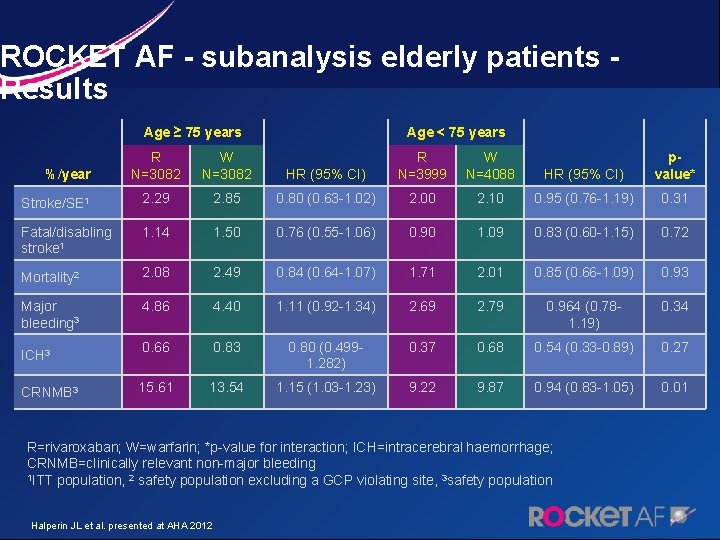 ROCKET AF - subanalysis elderly patients - Results

| | Age ≥ 75 years | | | Age < 75 years | | | |
|---|---|---|---|---|---|---|---|
| % /year | R N=3082 | W N=3082 | HR (95% CI) | R N=3999 | W N=4088 | HR (95% CI) | p-value* |
| Stroke/SE¹ | 2.29 | 2.85 | 0.80 (0.63-1.02) | 2.00 | 2.10 | 0.95 (0.76-1.19) | 0.31 |
| Fatal/disabling stroke¹ | 1.14 | 1.50 | 0.76 (0.55-1.06) | 0.90 | 1.09 | 0.83 (0.60-1.15) | 0.72 |
| Mortality² | 2.08 | 2.49 | 0.84 (0.64-1.07) | 1.71 | 2.01 | 0.85 (0.66-1.09) | 0.93 |
| Major bleeding³ | 4.86 | 4.40 | 1.11 (0.92-1.34) | 2.69 | 2.79 | 0.964 (0.78-1.19) | 0.34 |
| ICH³ | 0.66 | 0.83 | 0.80 (0.499-1.282) | 0.37 | 0.68 | 0.54 (0.33-0.89) | 0.27 |
| CRNMB³ | 15.61 | 13.54 | 1.15 (1.03-1.23) | 9.22 | 9.87 | 0.94 (0.83-1.05) | 0.01 |

R=rivaroxaban; W=warfarin; *p-value for interaction; ICH=intracerebral haemorrhage; CRNMB=clinically relevant non-major bleeding
¹ITT population, ² safety population excluding a GCP violating site, ³safety population

Halperin JL et al. presented at AHA 2012

ROCKET AF